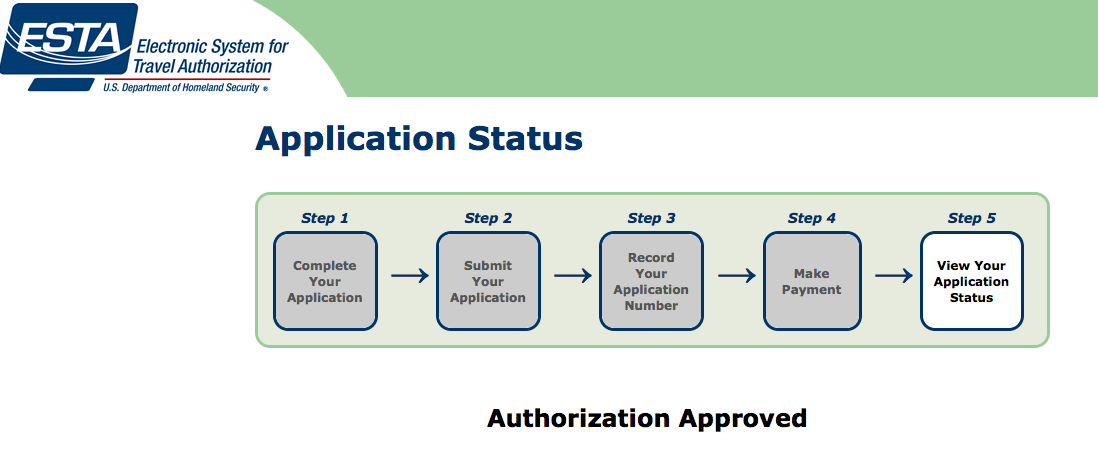 ESTA Electronic System for Travel Authorization
U.S. Department of Homeland Security ®

Application Status

Step 1
Complete Your Application

Step 2
Submit Your Application

Step 3
Record Your Application Number

Step 4
Make Payment

Step 5
View Your Application Status

Authorization Approved